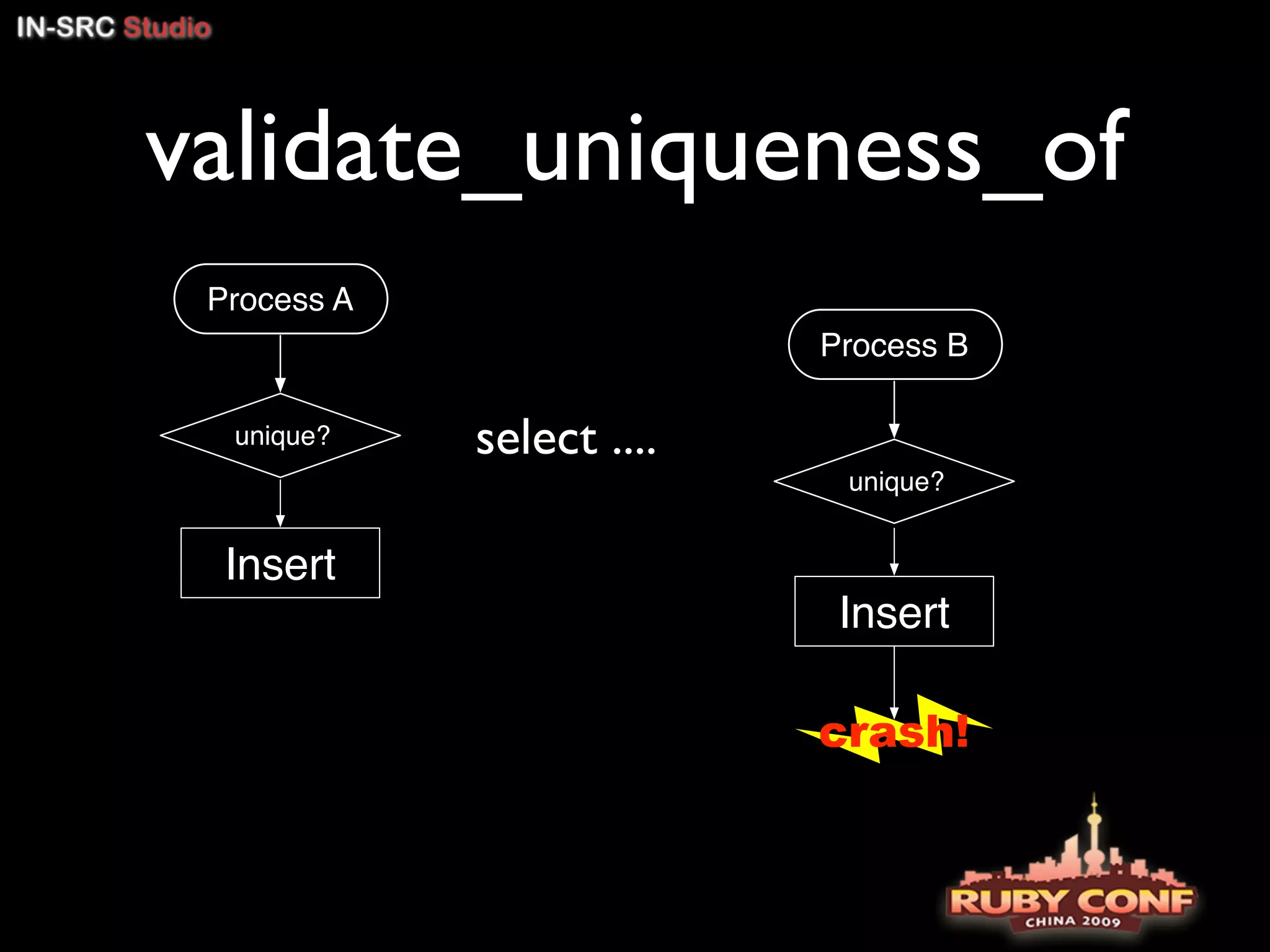 IN-SRC Studio

validate_uniqueness_of

Process A

unique?

Insert

select ....

Process B

unique?

Insert

crash!

RUBY CONF
CHINA 2009